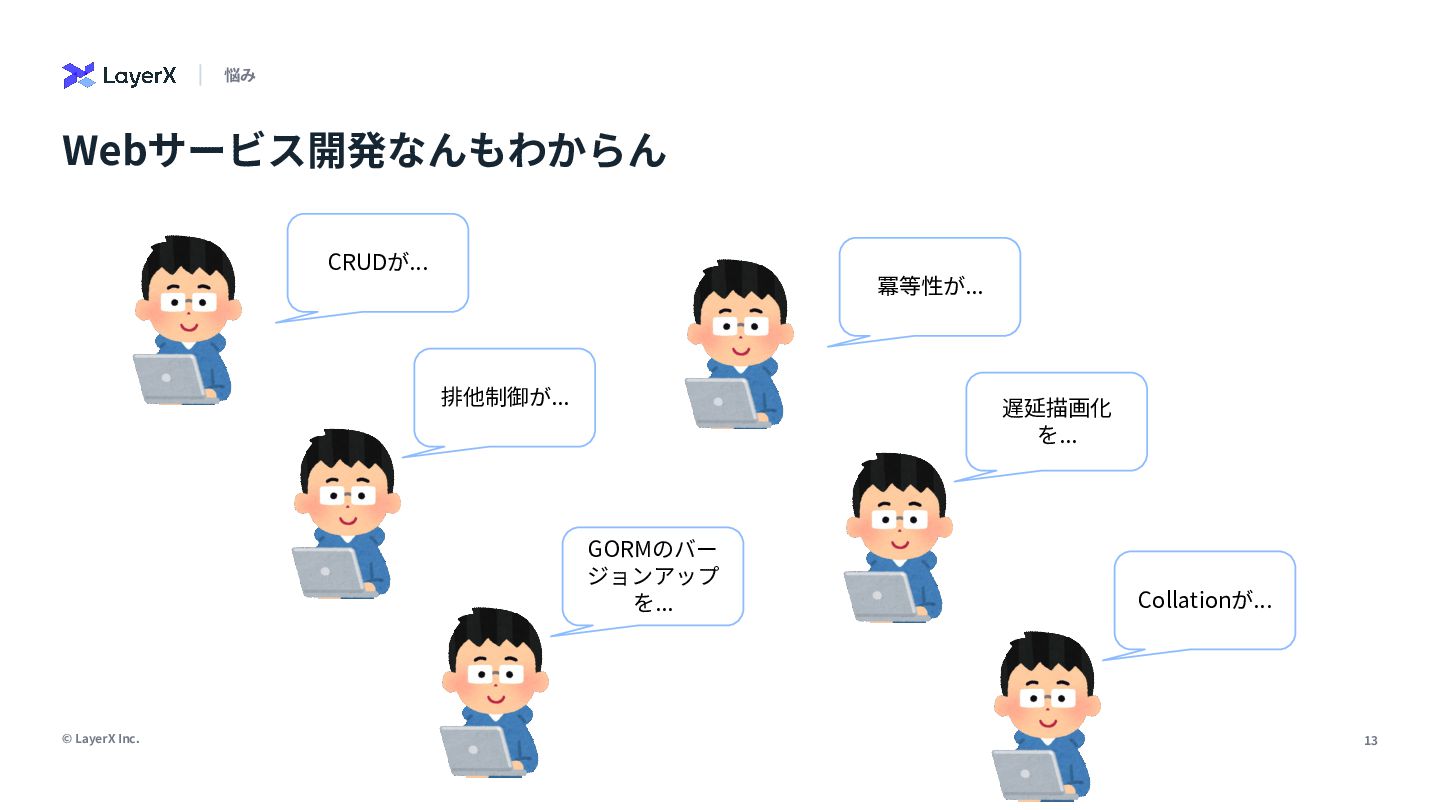 LayerX | 悩み

Webサービス開発なんもわからん

CRUDが...

排他制御が...

GORMのバージョンアップを...

冪等性が...

遅延描画化を...

Collationが...

© LayerX Inc.

13